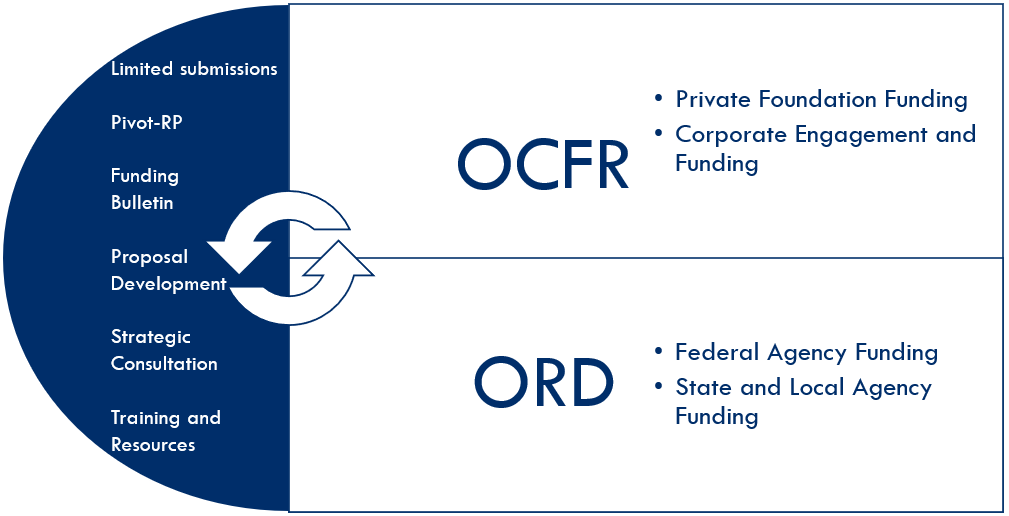 Limited submissions

Pivot-RP

Funding Bulletin

Proposal Development

Strategic Consultation

Training and Resources

OCFR

• Private Foundation Funding
• Corporate Engagement and Funding

ORD

• Federal Agency Funding
• State and Local Agency Funding